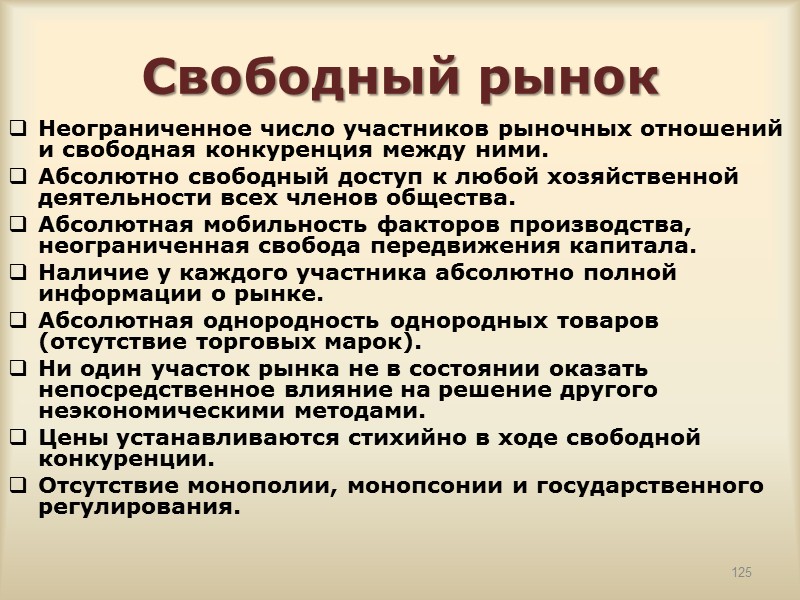 Свободный рынок

❑ Неограниченное число участников рыночных отношений и свободная конкуренция между ними.
❑ Абсолютно свободный доступ к любой хозяйственной деятельности всех членов общества.
❑ Абсолютная мобильность факторов производства, неограниченная свобода передвижения капитала.
❑ Наличие у каждого участника абсолютно полной информации о рынке.
❑ Абсолютная однородность однородных товаров (отсутствие торговых марок).
❑ Ни один участок рынка не в состоянии оказать непосредственное влияние на решение другого неэкономическими методами.
❑ Цены устанавливаются стихийно в ходе свободной конкуренции.
❑ Отсутствие монополии, монопсонии и государственного регулирования.

125